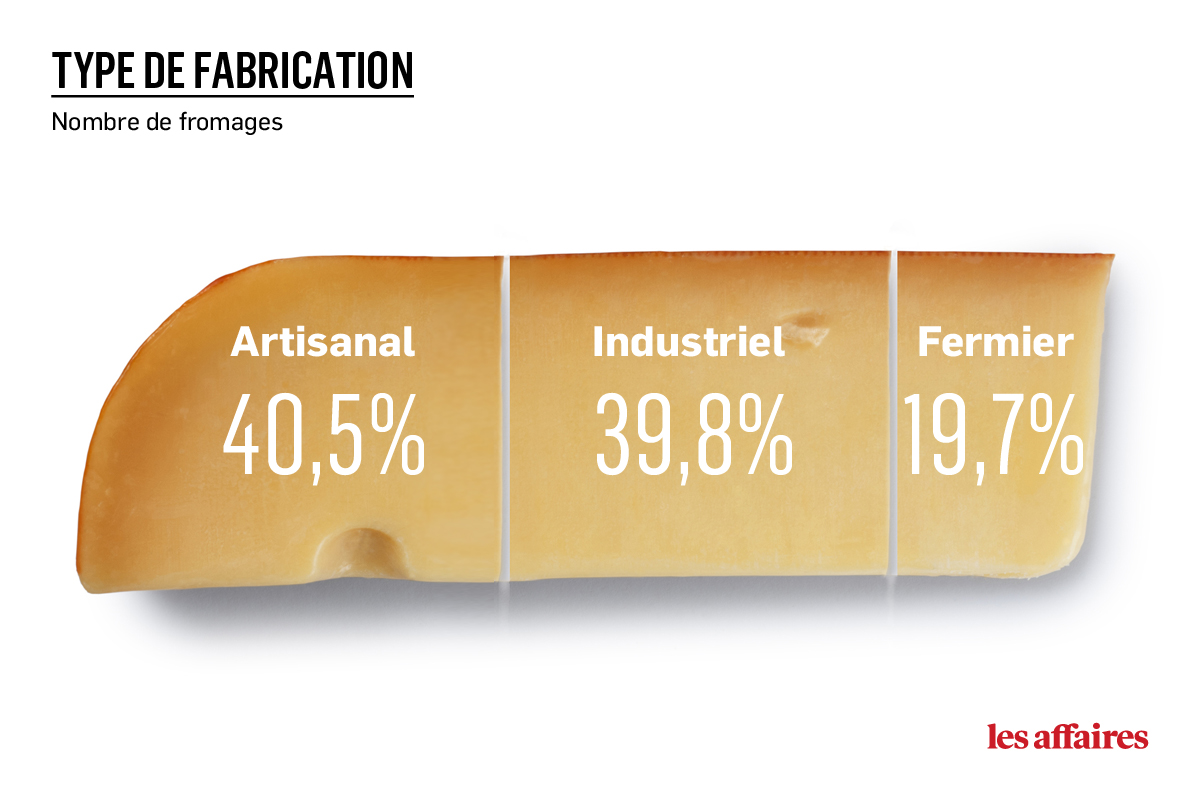 TYPE DE FABRICATION

Nombre de fromages

Artisanal
40,5%

Industriel
39,8%

Fermier
19,7%

les affaires